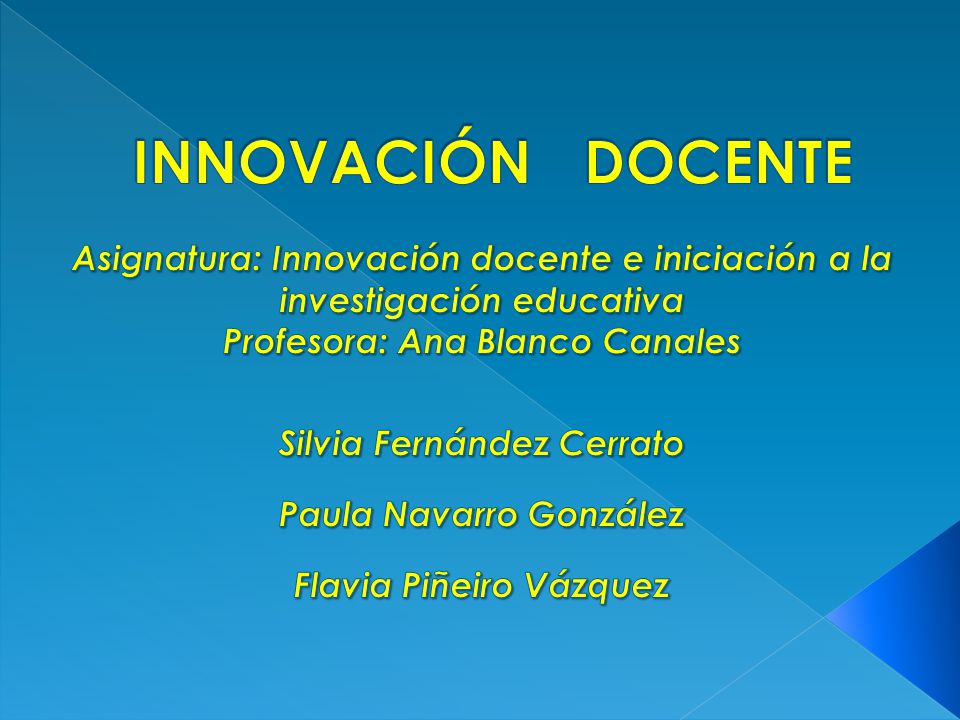 INNOVACIÓN DOCENTE

Asignatura: Innovación docente e iniciación a la investigación educativa
Profesora: Ana Blanco Canales

Silvia Fernández Cerrato

Paula Navarro González

Flavia Piñeiro Vázquez